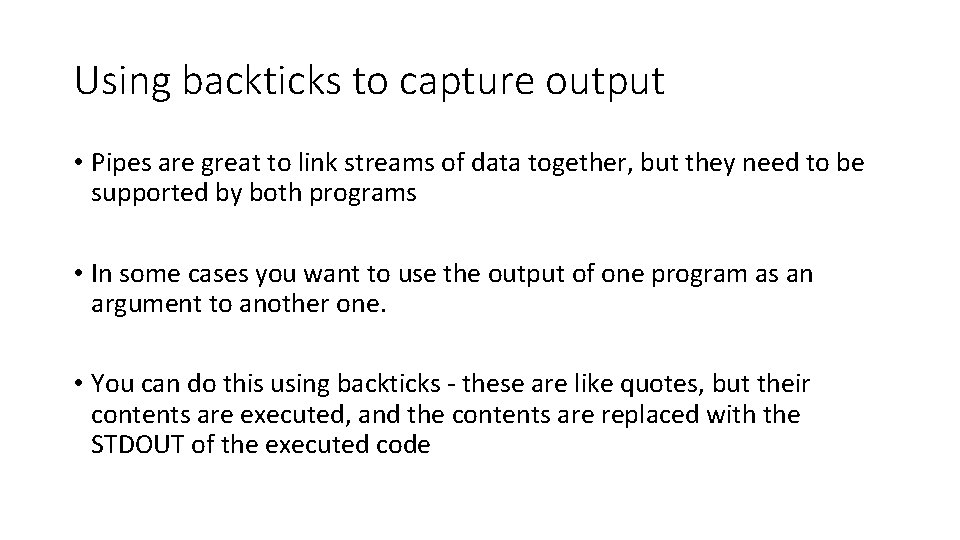 Using backticks to capture output

• Pipes are great to link streams of data together, but they need to be supported by both programs

• In some cases you want to use the output of one program as an argument to another one.

• You can do this using backticks - these are like quotes, but their contents are executed, and the contents are replaced with the STDOUT of the executed code